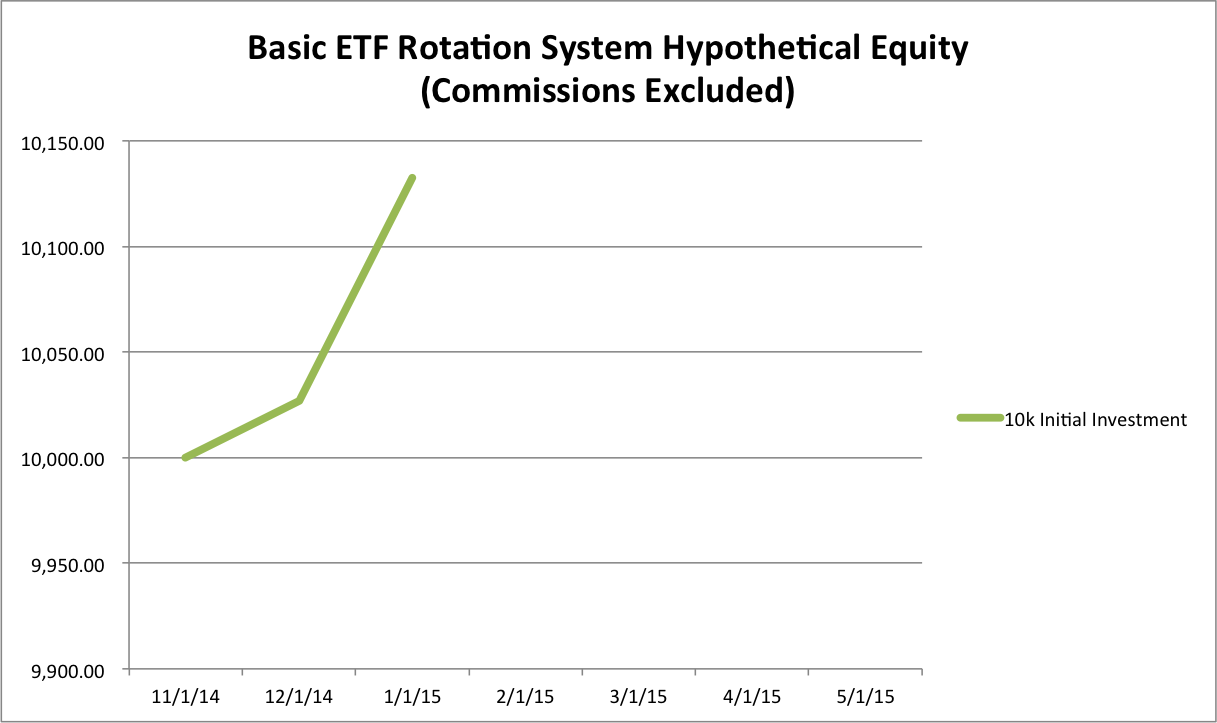 Basic ETF Rotation System Hypothetical Equity
(Commissions Excluded)

10,150.00
10,100.00
10,050.00
10,000.00
9,950.00
9,900.00

11/1/14
12/1/14
1/1/15
2/1/15
3/1/15
4/1/15
5/1/15

10k Initial Investment